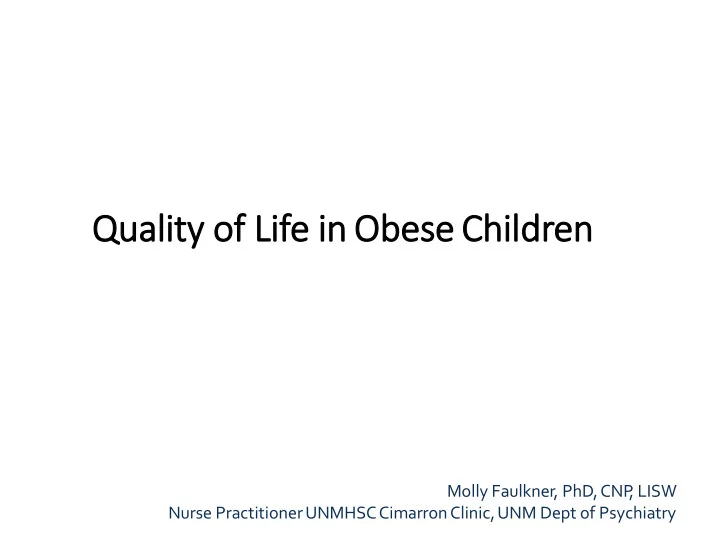 Quality of Life in Obese Children

Molly Faulkner, PhD, CNP, LISW
Nurse Practitioner UNMHSC Cimarron Clinic, UNM Dept of Psychiatry